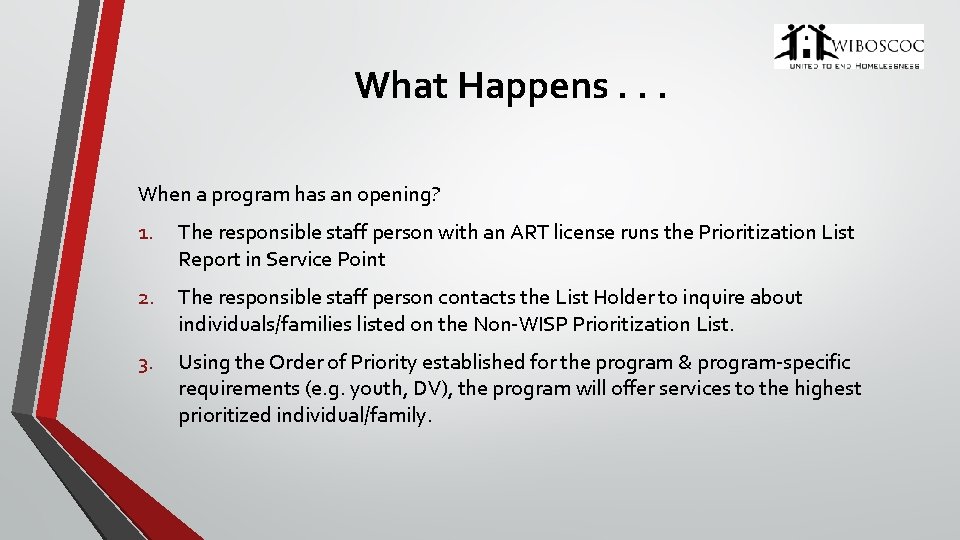 WIBOSCOC
UNITED TO END HOMELESSNESS

What Happens . . .

When a program has an opening?

1. The responsible staff person with an ART license runs the Prioritization List Report in Service Point

2. The responsible staff person contacts the List Holder to inquire about individuals/families listed on the Non-WISP Prioritization List.

3. Using the Order of Priority established for the program & program-specific requirements (e.g. youth, DV), the program will offer services to the highest prioritized individual/family.